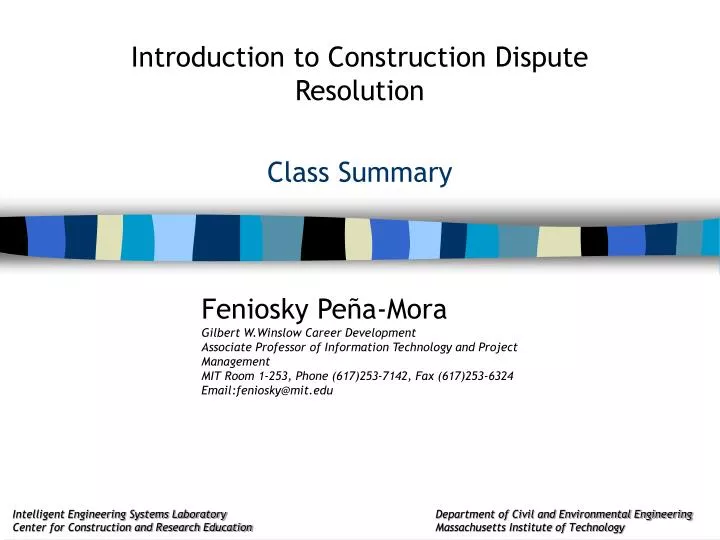 Introduction to Construction Dispute Resolution

Class Summary

Feniosky Peña-Mora
Gilbert W.Winslow Career Development
Associate Professor of Information Technology and Project Management
MIT Room 1-253, Phone (617)253-7142, Fax (617)253-6324
Email:feniosky@mit.edu

Intelligent Engineering Systems Laboratory
Center for Construction and Research Education

Department of Civil and Environmental Engineering
Massachusetts Institute of Technology